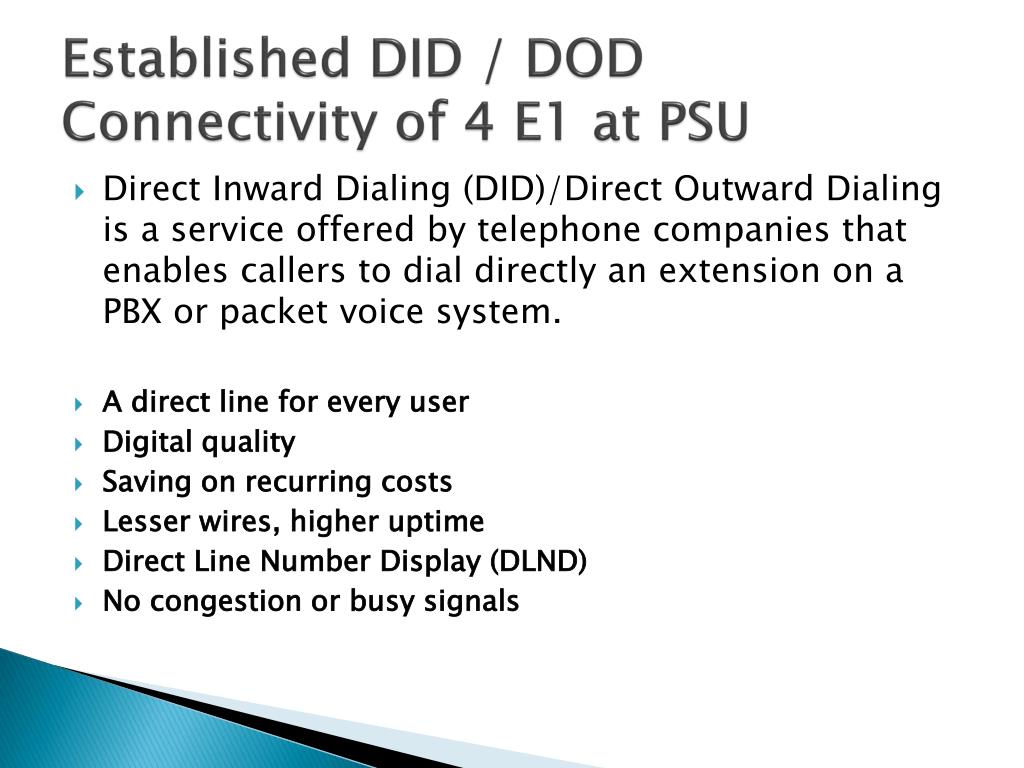 Established DID / DOD Connectivity of 4 E1 at PSU

Direct Inward Dialing (DID)/Direct Outward Dialing is a service offered by telephone companies that enables callers to dial directly an extension on a PBX or packet voice system.

A direct line for every user
Digital quality
Saving on recurring costs
Lesser wires, higher uptime
Direct Line Number Display (DLND)
No congestion or busy signals